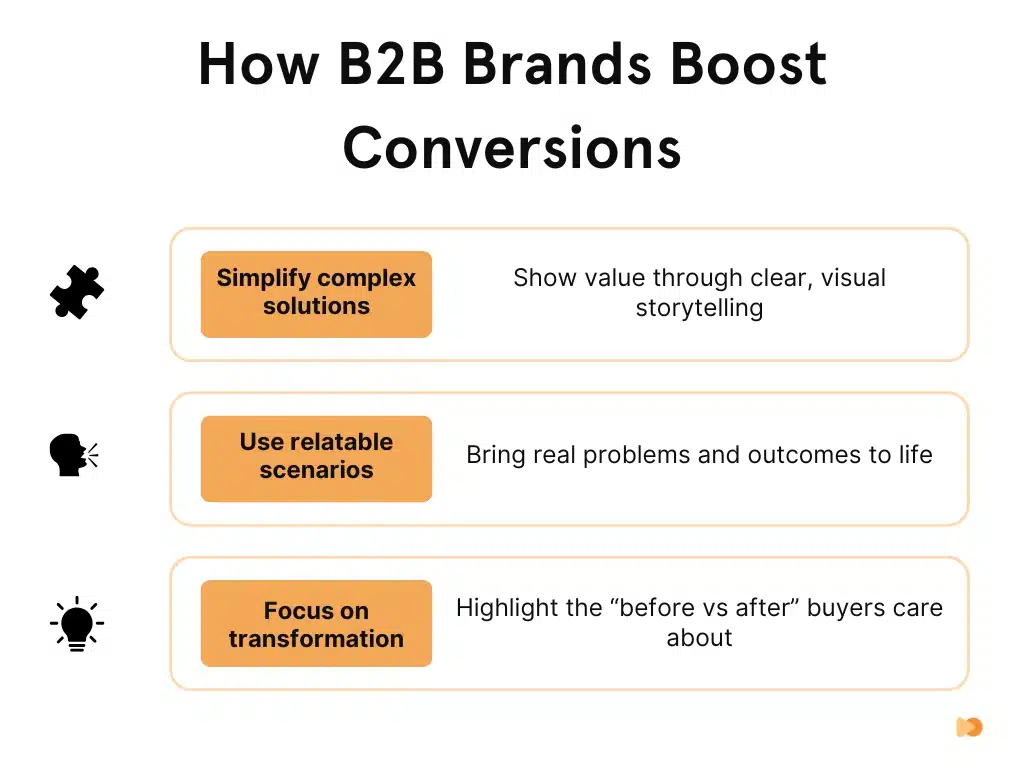 How B2B Brands Boost Conversions

Simplify complex solutions

Show value through clear, visual storytelling

Use relatable scenarios

Bring real problems and outcomes to life

Focus on transformation

Highlight the “before vs after” buyers care about